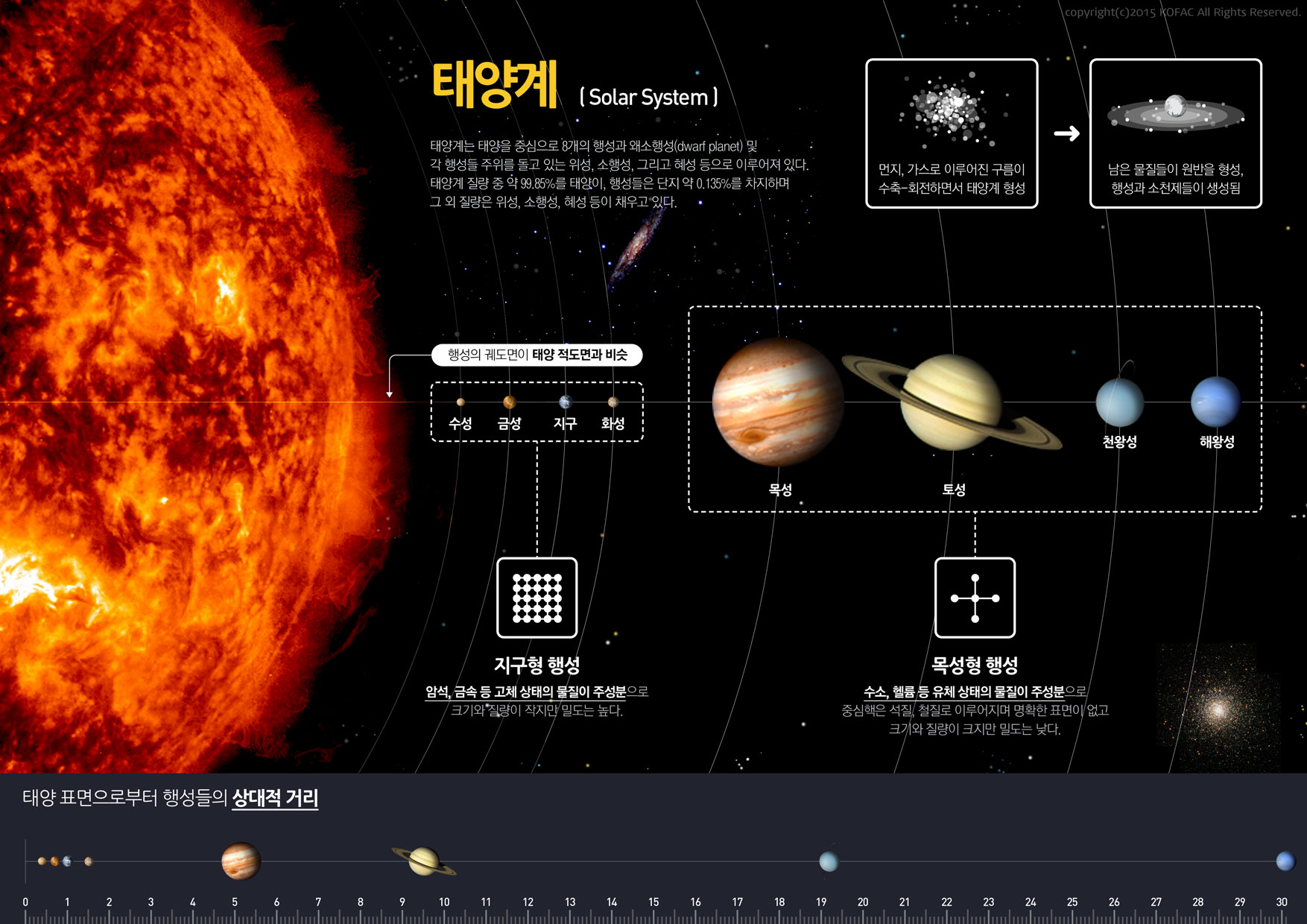 copyright(c)2015 KOFAC All Rights Reserved.

태양계 ( Solar System )

태양계는 태양을 중심으로 8개의 행성과 왜소행성(dwarf planet) 및 각 행성들 주위를 돌고 있는 위성, 소행성, 그리고 혜성 등으로 이루어져 있다. 태양계 질량 중 약 99.85%를 태양이, 행성들은 단지 약 0.135%를 차지하며 그 외 질량은 위성, 소행성, 혜성 등이 채우고 있다.

먼지, 가스로 이루어진 구름이 수축-회전하면서 태양계 형성

남은 물질들이 원반을 형성, 행성과 소천체들이 생성됨

행성의 궤도면이 태양 적도면과 비슷

수성 금성 지구 화성

목성 토성 천왕성 해왕성

지구형 행성

암석, 금속 등 고체 상태의 물질이 주성분으로 크기와 질량이 작지만 밀도는 높다.

목성형 행성

수소, 헬륨 등 유체 상태의 물질이 주성분으로 중심핵은 석질, 철질로 이루어지며 명확한 표면이 없고 크기와 질량이 크지만 밀도는 낮다.

태양 표면으로부터 행성들의 상대적 거리

0 1 2 3 4 5 6 7 8 9 10 11 12 13 14 15 16 17 18 19 20 21 22 23 24 25 26 27 28 29 30